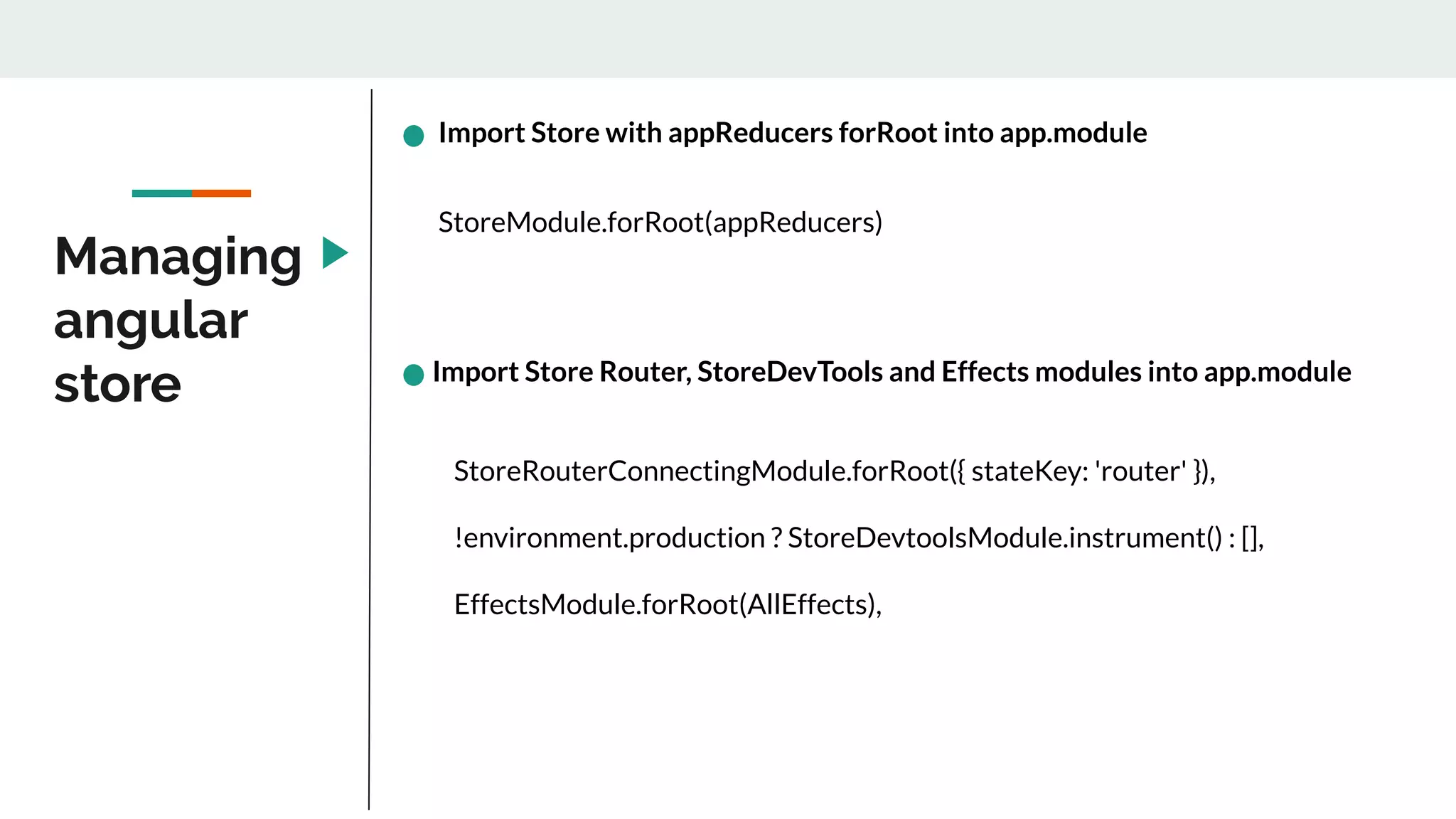 Managing angular store

Import Store with appReducers forRoot into app.module

StoreModule.forRoot(appReducers)

Import Store Router, StoreDevTools and Effects modules into app.module

StoreRouterConnectingModule.forRoot({ stateKey: 'router' }),

!environment.production ? StoreDevtoolsModule.instrument() : [],

EffectsModule.forRoot(AllEffects),